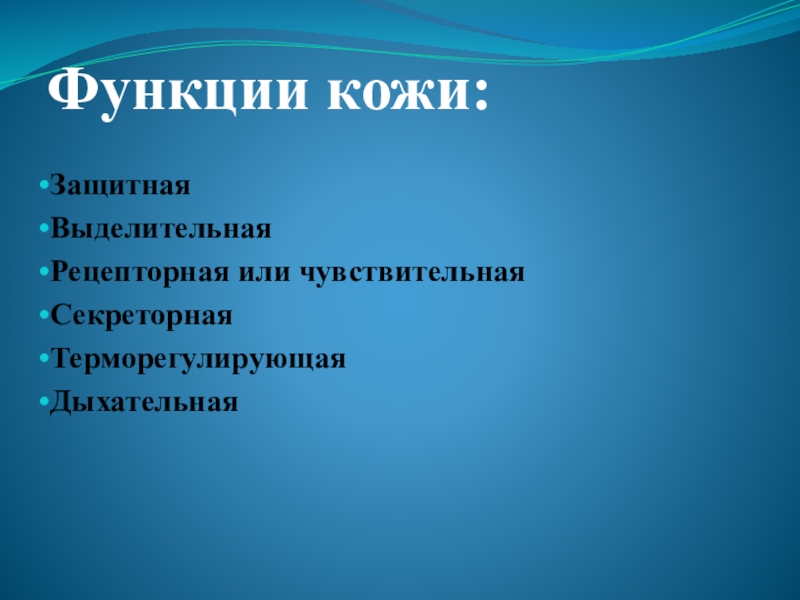 Функции кожи:

•Защитная
•Выделительная
•Рецепторная или чувствительная
•Секреторная
•Терморегулирующая
•Дыхательная